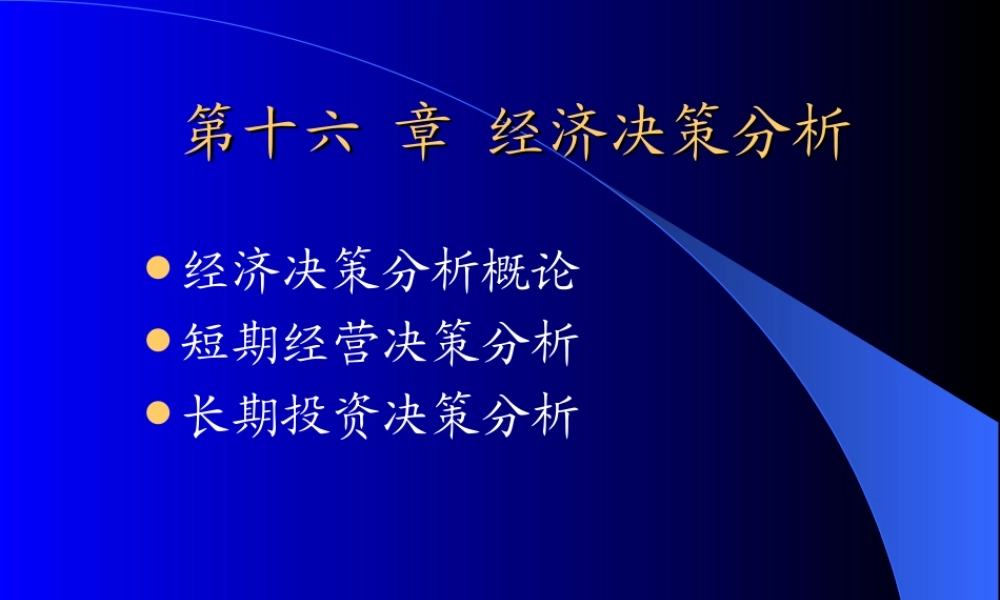 第十六 章 经济决策分析

- 经济决策分析概论
- 短期经营决策分析
- 长期投资决策分析